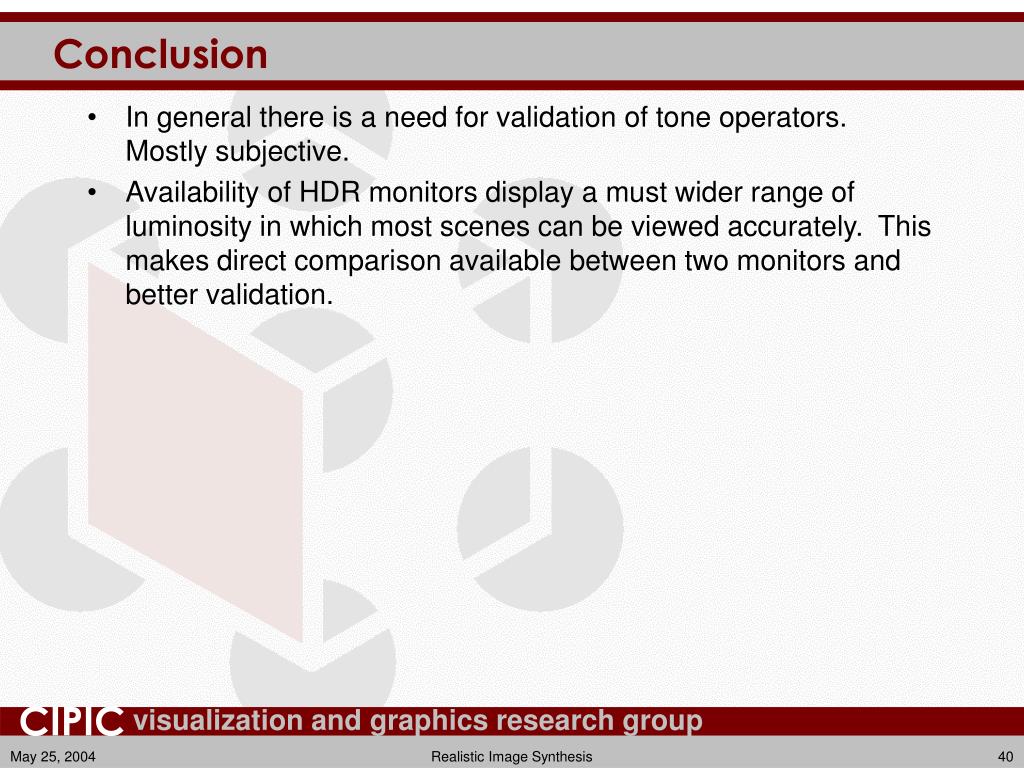 Conclusion

• In general there is a need for validation of tone operators. Mostly subjective.

• Availability of HDR monitors display a must wider range of luminosity in which most scenes can be viewed accurately. This makes direct comparison available between two monitors and better validation.

CIPIC visualization and graphics research group

May 25, 2004

Realistic Image Synthesis

40